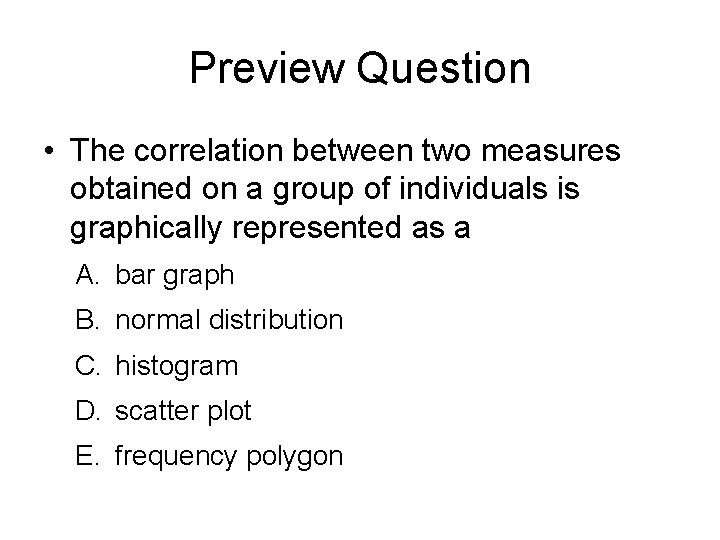 Preview Question

• The correlation between two measures obtained on a group of individuals is graphically represented as a

A. bar graph
B. normal distribution
C. histogram
D. scatter plot
E. frequency polygon